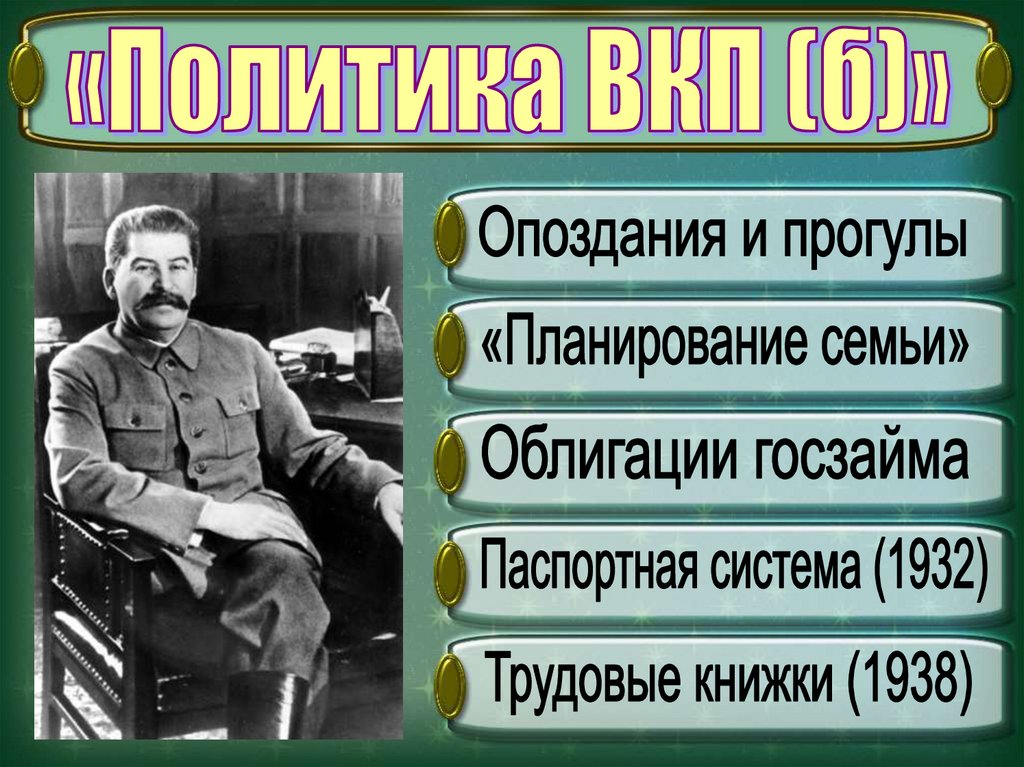 «Политика ВКП (б)»

Опоздания и прогулы

«Планирование семьи»

Облигации госзайма

Паспортная система (1932)

Трудовые книжки (1938)